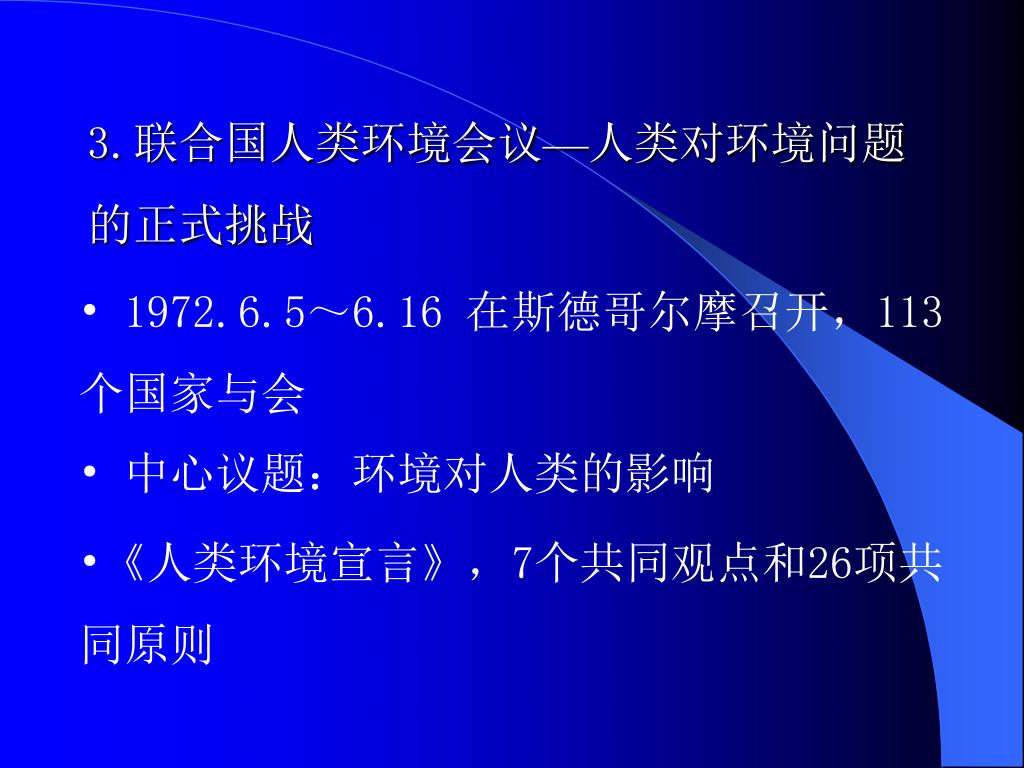 3.联合国人类环境会议—人类对环境问题的正式挑战

• 1972.6.5～6.16 在斯德哥尔摩召开，113个国家与会

• 中心议题：环境对人类的影响

•《人类环境宣言》，7个共同观点和26项共同原则